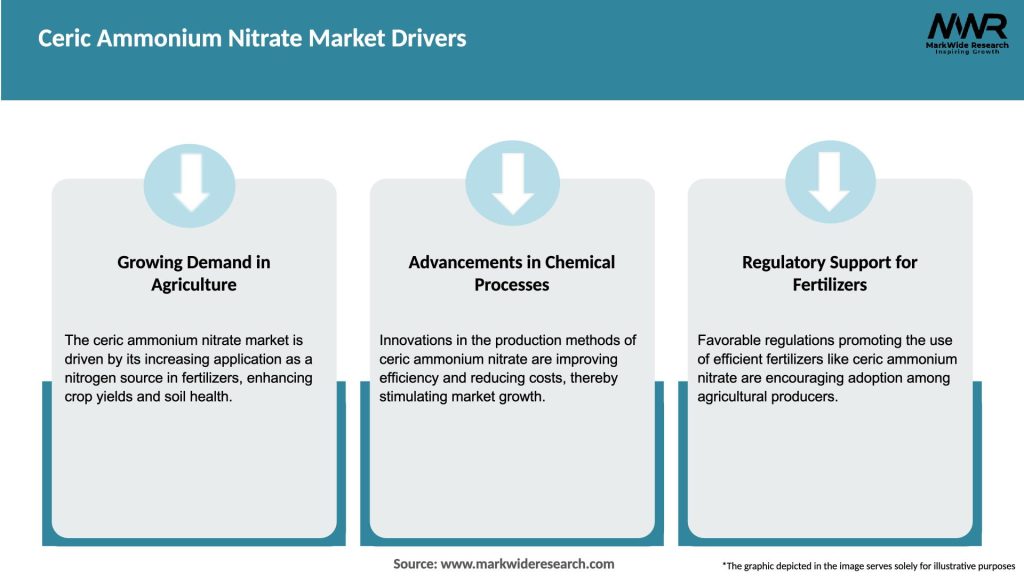 Ceric Ammonium Nitrate Market Drivers

MWR
MarkWide Research
Inspiring Growth

Growing Demand in Agriculture

The ceric ammonium nitrate market is driven by its increasing application as a nitrogen source in fertilizers, enhancing crop yields and soil health.

Advancements in Chemical Processes

Innovations in the production methods of ceric ammonium nitrate are improving efficiency and reducing costs, thereby stimulating market growth.

Regulatory Support for Fertilizers

Favorable regulations promoting the use of efficient fertilizers like ceric ammonium nitrate are encouraging adoption among agricultural producers.

Source: www.markwideresearch.com

*The graphic depicted in the image serves solely for illustrative purposes